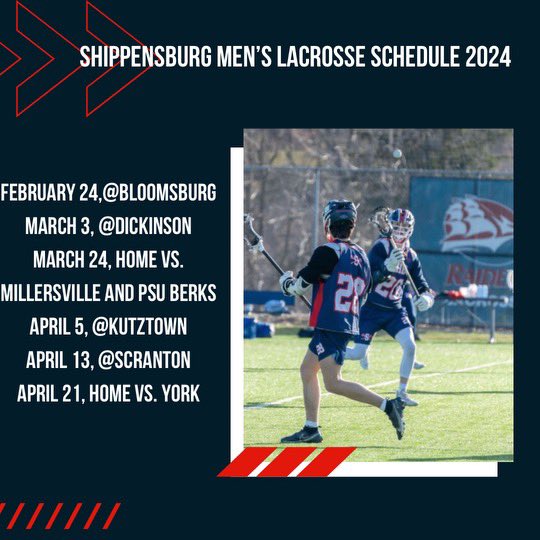 SHIPPENSBURG MEN'S LACROSSE SCHEDULE 2024

FEBRUARY 24,@BLOOMSBURG
MARCH 3, @DICKINSON
MARCH 24, HOME VS. MILLERSVILLE AND PSU BERKS
APRIL 5, @KUTZTOWN
APRIL 13, @SCRANTON
APRIL 21, HOME VS. YORK

28
20
RAIDE